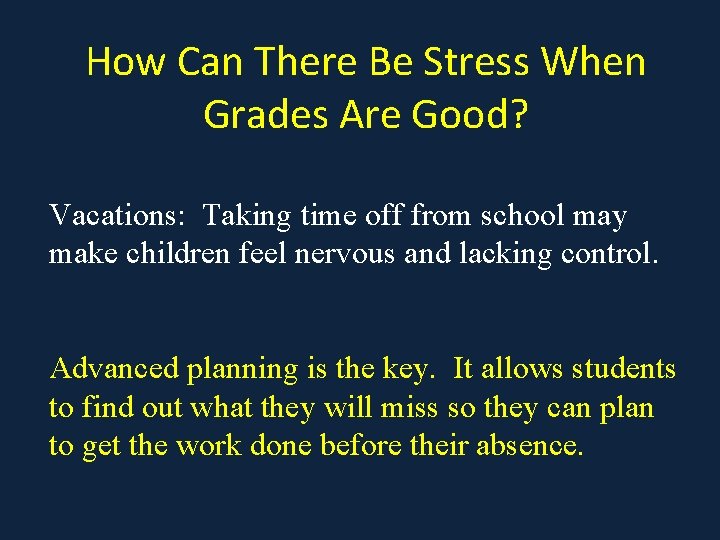 How Can There Be Stress When Grades Are Good?

Vacations: Taking time off from school may make children feel nervous and lacking control.

Advanced planning is the key. It allows students to find out what they will miss so they can plan to get the work done before their absence.